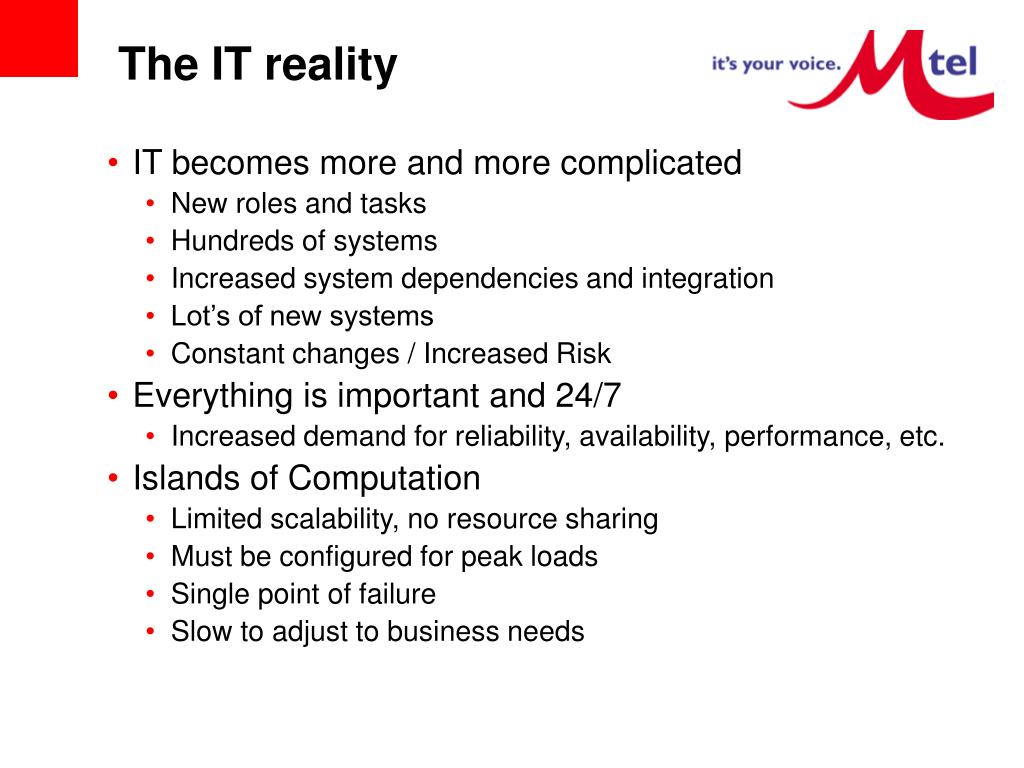 The IT reality

it's your voice. Mtel

• IT becomes more and more complicated
  • New roles and tasks
  • Hundreds of systems
  • Increased system dependencies and integration
  • Lot's of new systems
  • Constant changes / Increased Risk
• Everything is important and 24/7
  • Increased demand for reliability, availability, performance, etc.
• Islands of Computation
  • Limited scalability, no resource sharing
  • Must be configured for peak loads
  • Single point of failure
  • Slow to adjust to business needs